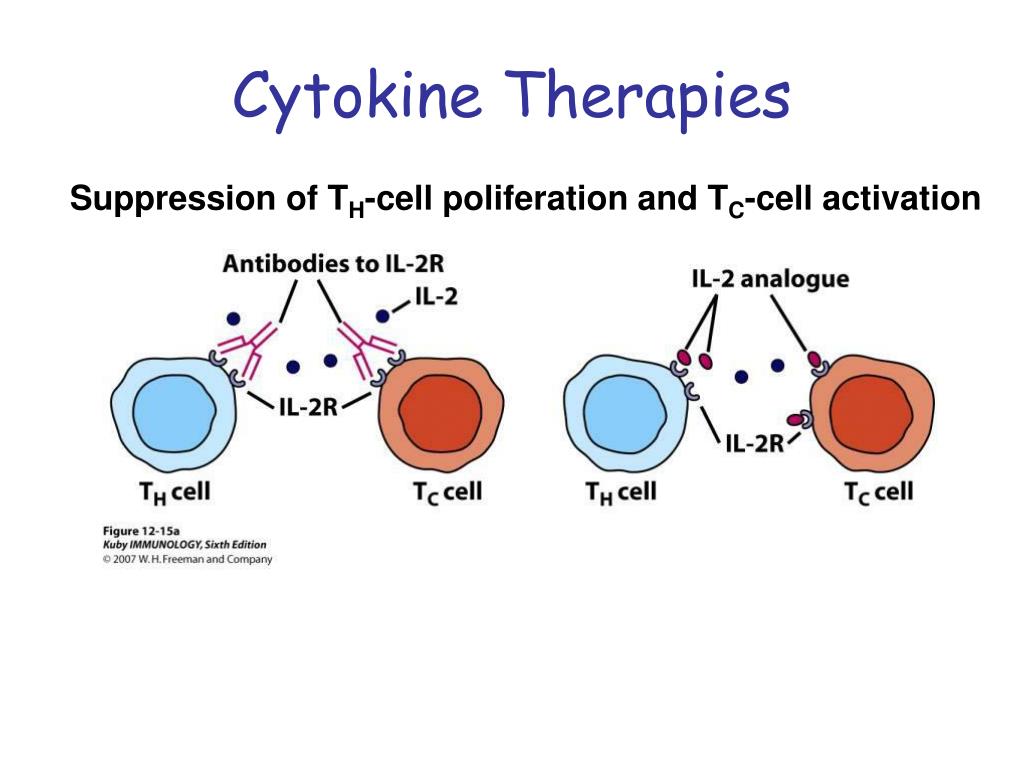 Cytokine Therapies

Suppression of $T_H$-cell poliferation and $T_C$-cell activation

Antibodies to IL-2R

IL-2

IL-2R

$T_H$ cell

$T_C$ cell

IL-2 analogue

IL-2R

$T_H$ cell

$T_C$ cell

Figure 12-15a
Kuby IMMUNOLOGY, Sixth Edition
© 2007 W. H. Freeman and Company